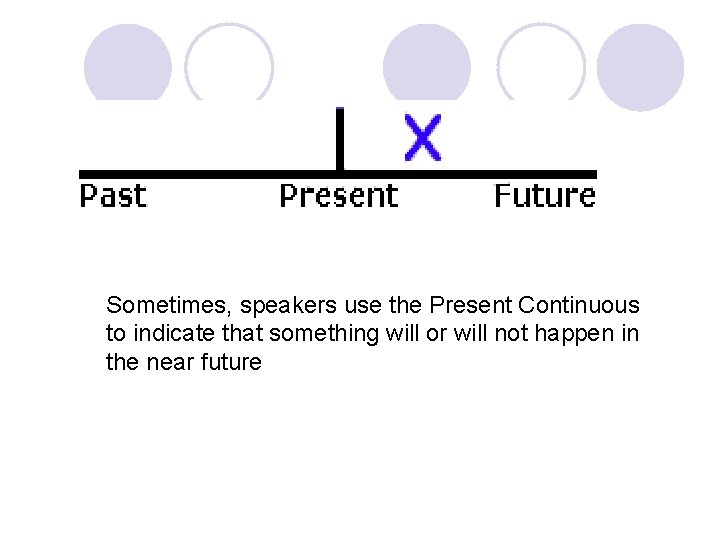 X

Past Present Future

Sometimes, speakers use the Present Continuous to indicate that something will or will not happen in the near future